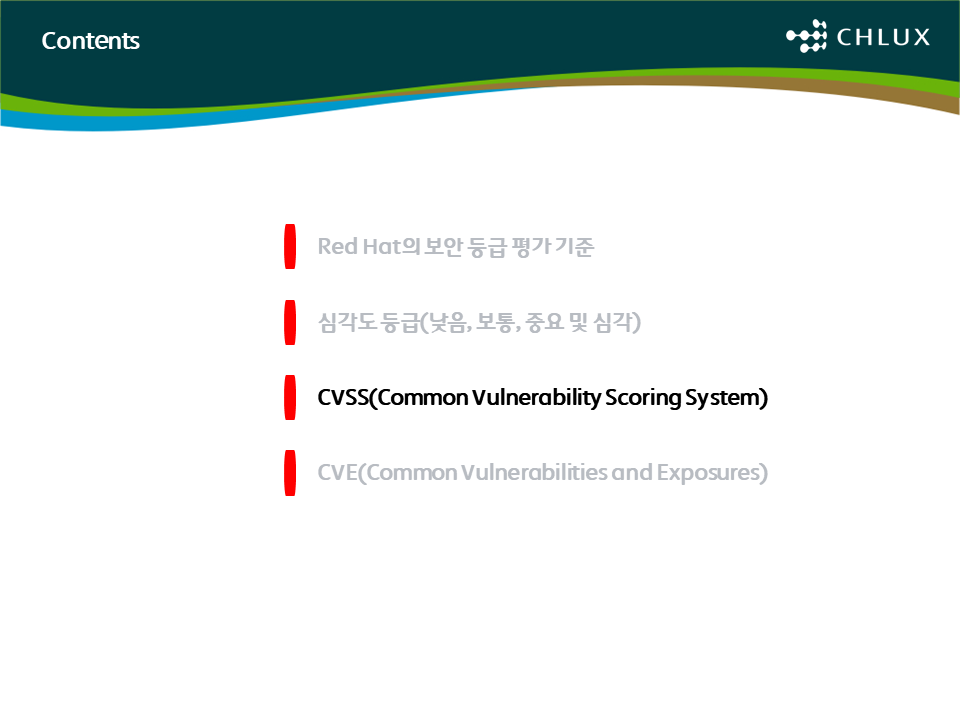 Contents

CHLUX

Red Hat의 보안 등급 평가 기준

심각도 등급(낮음, 보통, 중요 및 심각)

CVSS(Common Vulnerability Scoring System)

CVE(Common Vulnerabilities and Exposures)